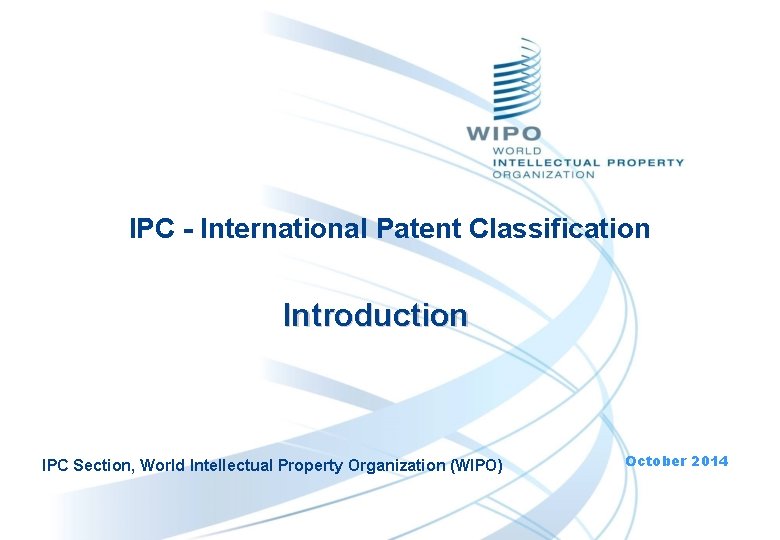 WIPO
WORLD
INTELLECTUAL PROPERTY
ORGANIZATION

IPC - International Patent Classification

Introduction

IPC Section, World Intellectual Property Organization (WIPO)

October 2014